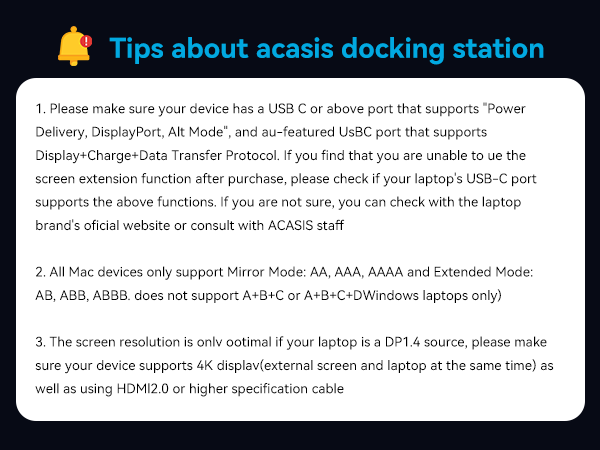 Tips about acasis docking station

1. Please make sure your device has a USB C or above port that supports "Power Delivery, DisplayPort, Alt Mode", and au-featured UsBC port that supports Display+Charge+Data Transfer Protocol. If you find that you are unable to ue the screen extension function after purchase, please check if your laptop's USB-C port supports the above functions. If you are not sure, you can check with the laptop brand's oficial website or consult with ACASIS staff

2. All Mac devices only support Mirror Mode: AA, AAA, AAAA and Extended Mode: AB, ABB, ABBB. does not support A+B+C or A+B+C+DWindows laptops only)

3. The screen resolution is onlv ootimal if your laptop is a DP1.4 source, please make sure your device supports 4K displav(external screen and laptop at the same time) as well as using HDMI2.0 or higher specification cable